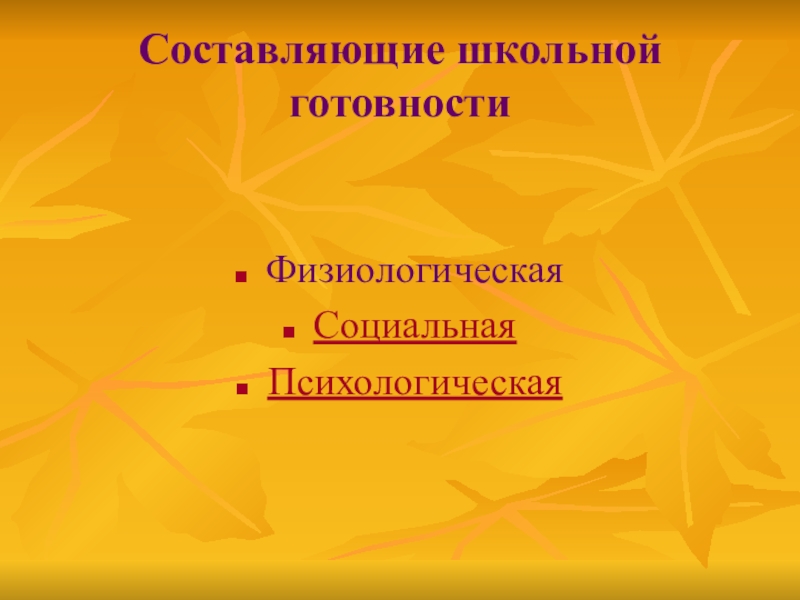 Составляющие школьной готовности

- Физиологическая
- Социальная
- Психологическая